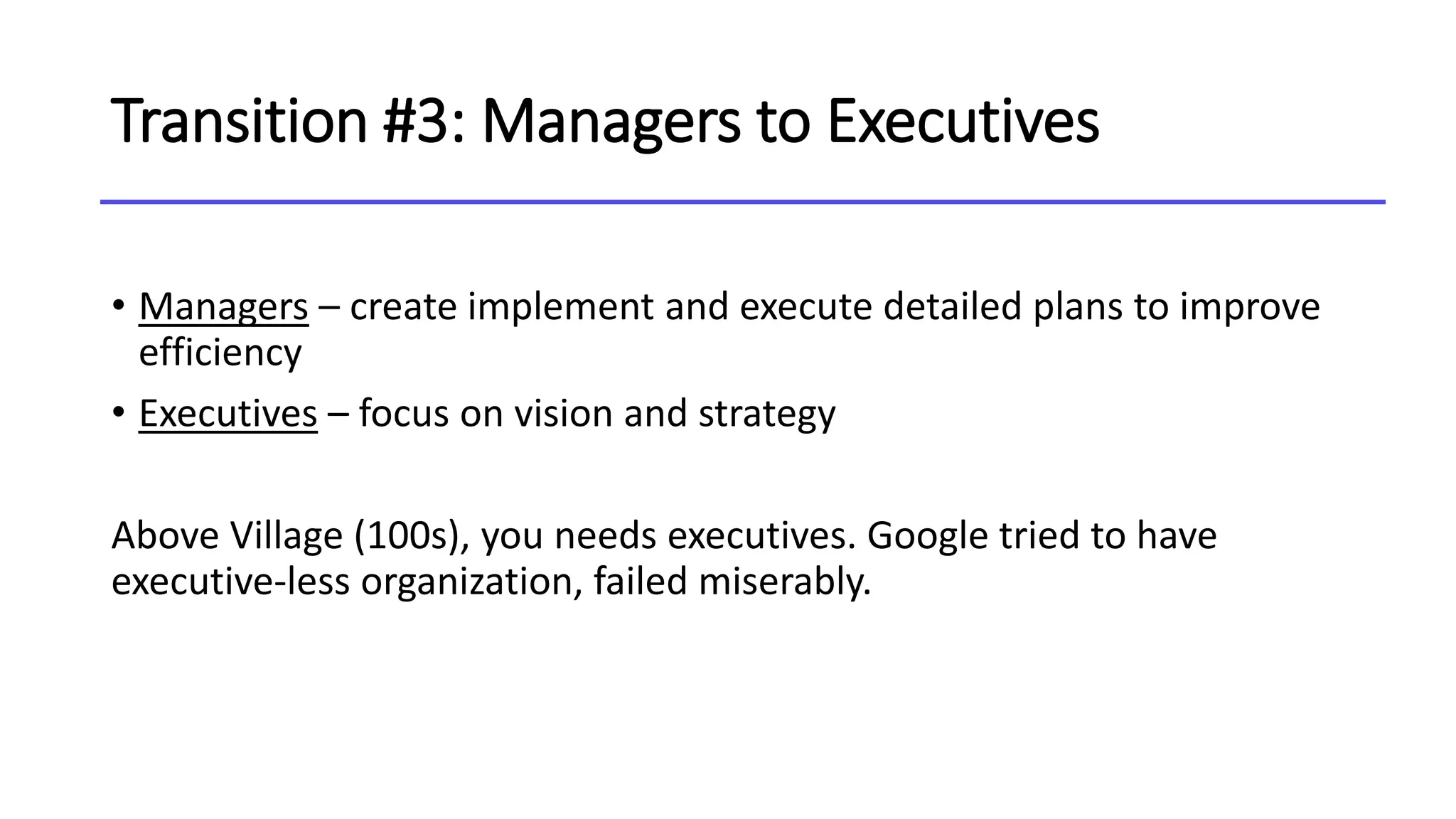 Transition #3: Managers to Executives

• Managers – create implement and execute detailed plans to improve efficiency
• Executives – focus on vision and strategy

Above Village (100s), you needs executives. Google tried to have executive-less organization, failed miserably.